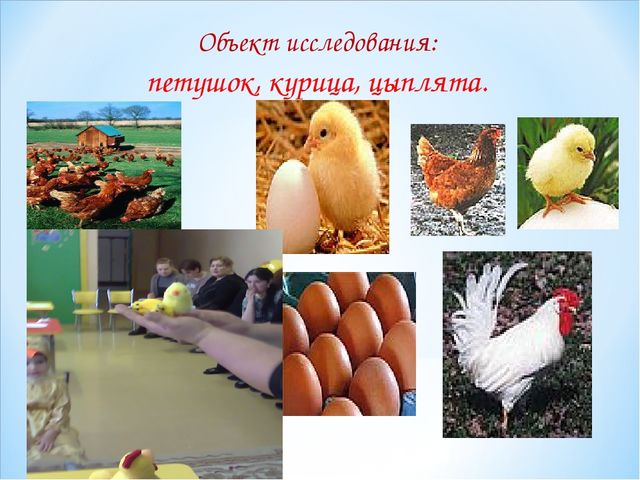 Объект исследования:
петушок, курица, цыплята.